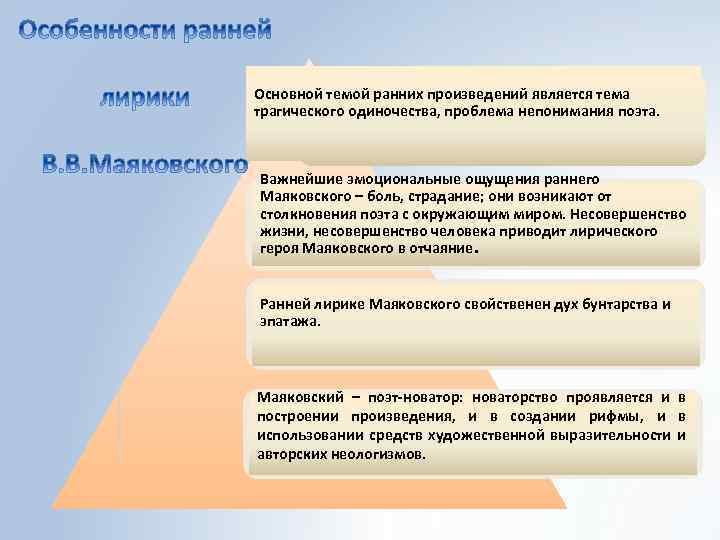 Особенности ранней лирики В.В.Маяковского

Основной темой ранних произведений является тема трагического одиночества, проблема непонимания поэта.

Важнейшие эмоциональные ощущения раннего Маяковского – боль, страдание; они возникают от столкновения поэта с окружающим миром. Несовершенство жизни, несовершенство человека приводит лирического героя Маяковского в отчаяние.

Ранней лирике Маяковского свойственен дух бунтарства и эпатажа.

Маяковский – поэт-новатор: новаторство проявляется и в построении произведения, и в создании рифмы, и в использовании средств художественной выразительности и авторских неологизмов.